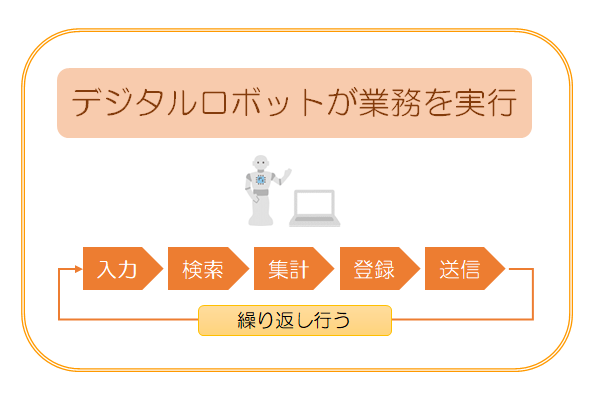 デジタルロボットが業務を実行

入力
検索
集計
登録
送信

繰り返し行う